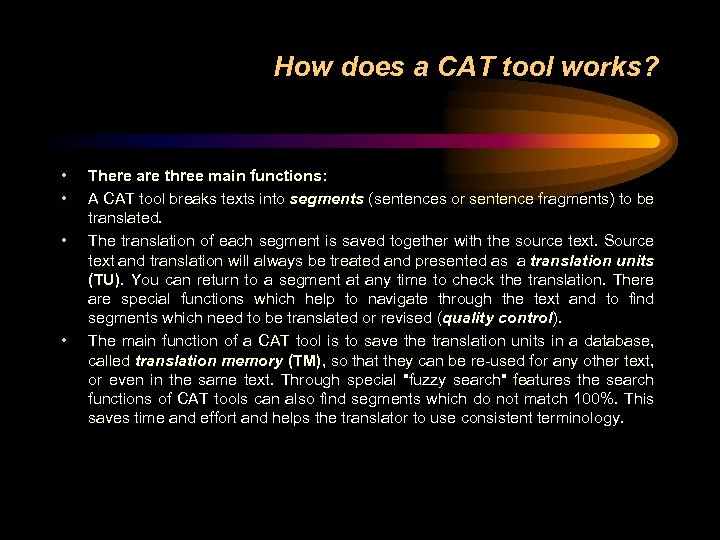 How does a CAT tool works?

• There are three main functions:

• A CAT tool breaks texts into segments (sentences or sentence fragments) to be translated.

• The translation of each segment is saved together with the source text. Source text and translation will always be treated and presented as a translation units (TU). You can return to a segment at any time to check the translation. There are special functions which help to navigate through the text and to find segments which need to be translated or revised (quality control).

• The main function of a CAT tool is to save the translation units in a database, called translation memory (TM), so that they can be re-used for any other text, or even in the same text. Through special "fuzzy search" features the search functions of CAT tools can also find segments which do not match 100%. This saves time and effort and helps the translator to use consistent terminology.